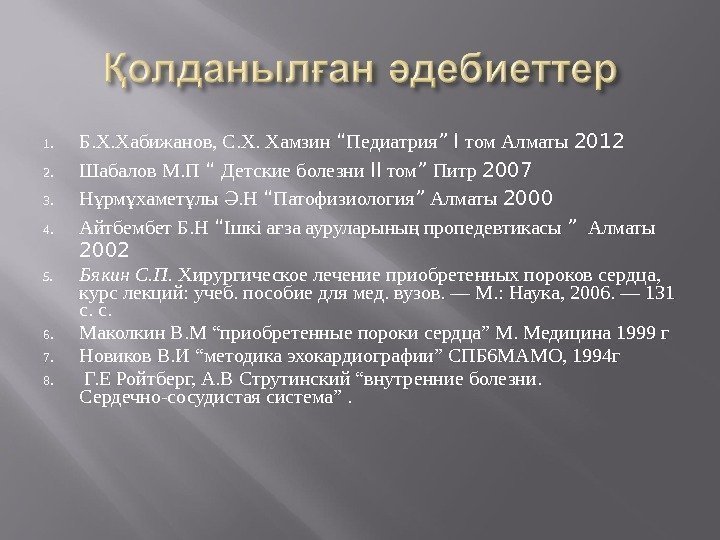 Қолданылған әдебиеттер

1. Б.Х.Хабижанов, С.Х. Хамзин “Педиатрия” I том Алматы 2012
2. Шабалов М.П “ Детские болезни II том” Питр 2007
3. Нұрмұхаметұлы Ә.Н “Патофизиология” Алматы 2000
4. Айтбембет Б.Н “Ішкі ағза ауруларының пропедевтикасы ” Алматы 2002
5. Бякин С.П. Хирургическое лечение приобретенных пороков сердца, курс лекций: учеб. пособие для мед. вузов. — М.: Наука, 2006. — 131 с. с.
6. Маколкин В.М “приобретенные пороки сердца” М. Медицина 1999 г
7. Новиков В.И “методика эхокардиографии” СПБ6МАМО, 1994г
8. Г.Е Ройтберг, А.В Струтинский “внутренние болезни. Сердечно-сосудистая система” .